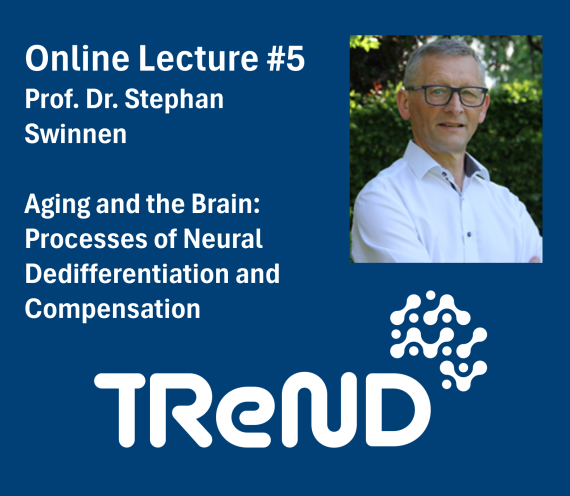 Online Lecture #5
Prof. Dr. Stephan Swinnen

Aging and the Brain: Processes of Neural Dedifferentiation and Compensation

TReND